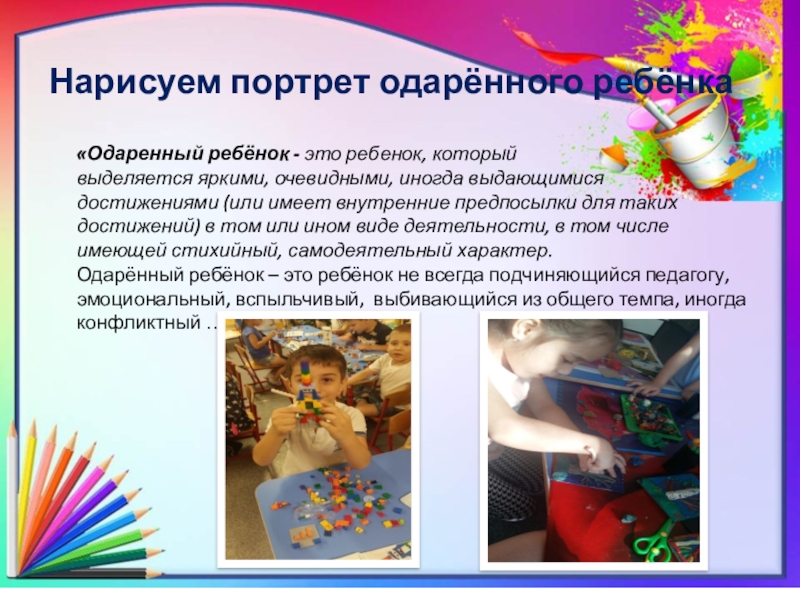 Нарисуем портрет одарённого ребёнка

«Одаренный ребёнок - это ребенок, который выделяется яркими, очевидными, иногда выдающимися достижениями (или имеет внутренние предпосылки для таких достижений) в том или ином виде деятельности, в том числе имеющей стихийный, самодеятельный характер.
Одарённый ребёнок – это ребёнок не всегда подчиняющийся педагогу, эмоциональный, вспыльчивый, выбивающийся из общего темпа, иногда конфликтный …